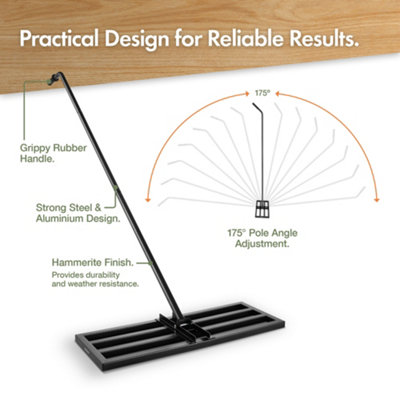 Practical Design for Reliable Results.

Grippy Rubber Handle.

Strong Steel & Aluminium Design.

Hammerite Finish.
Provides durability and weather resistance.

175°

175° Pole Angle Adjustment.